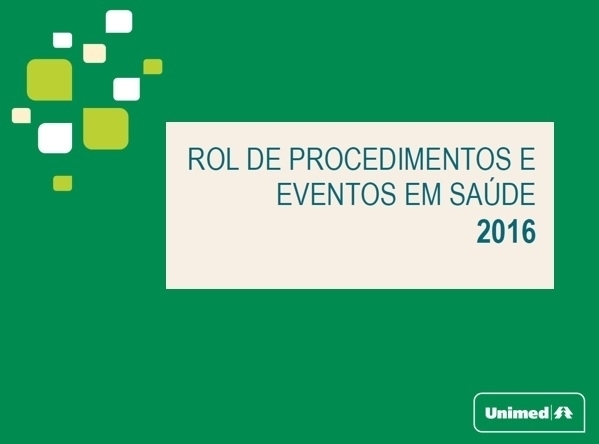 ROL DE PROCEDIMENTOS E EVENTOS EM SAÚDE
2016

Unimed